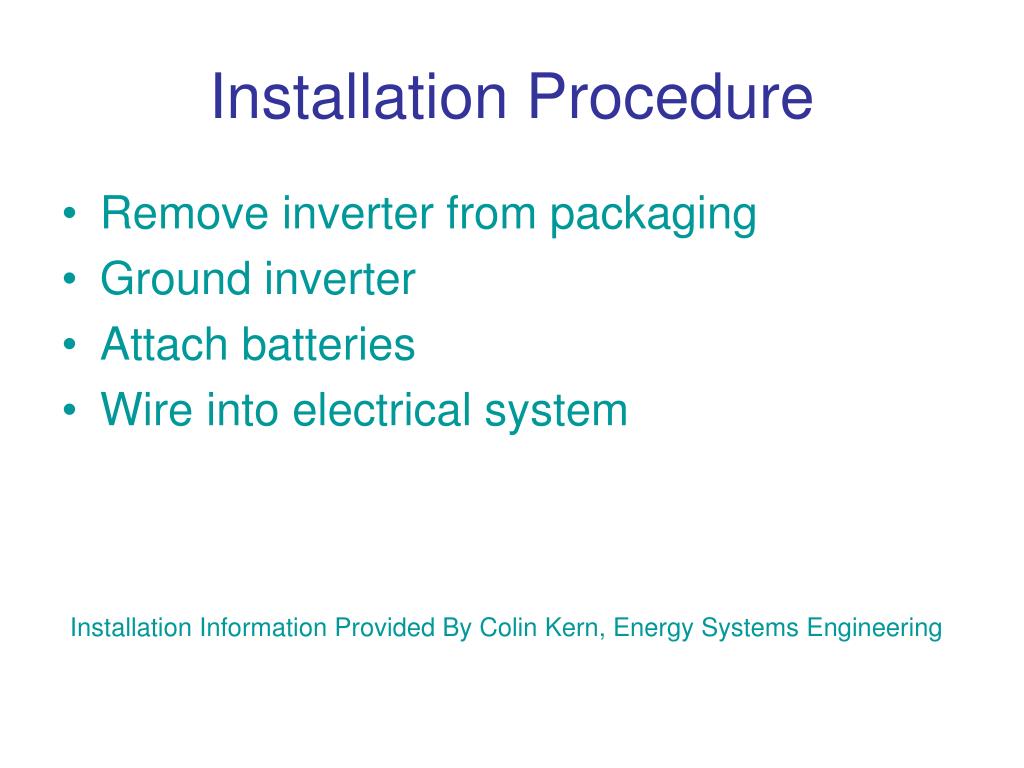 Installation Procedure

• Remove inverter from packaging
• Ground inverter
• Attach batteries
• Wire into electrical system

Installation Information Provided By Colin Kern, Energy Systems Engineering